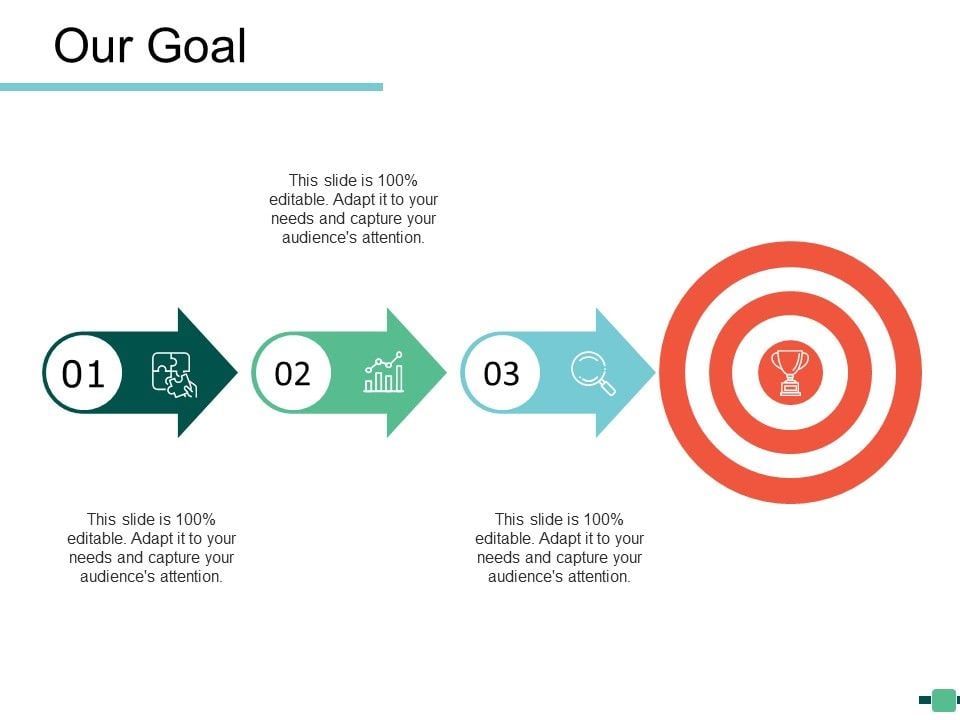 Our Goal

This slide is 100% editable. Adapt it to your needs and capture your audience's attention.

01

02

03

This slide is 100% editable. Adapt it to your needs and capture your audience's attention.

This slide is 100% editable. Adapt it to your needs and capture your audience's attention.